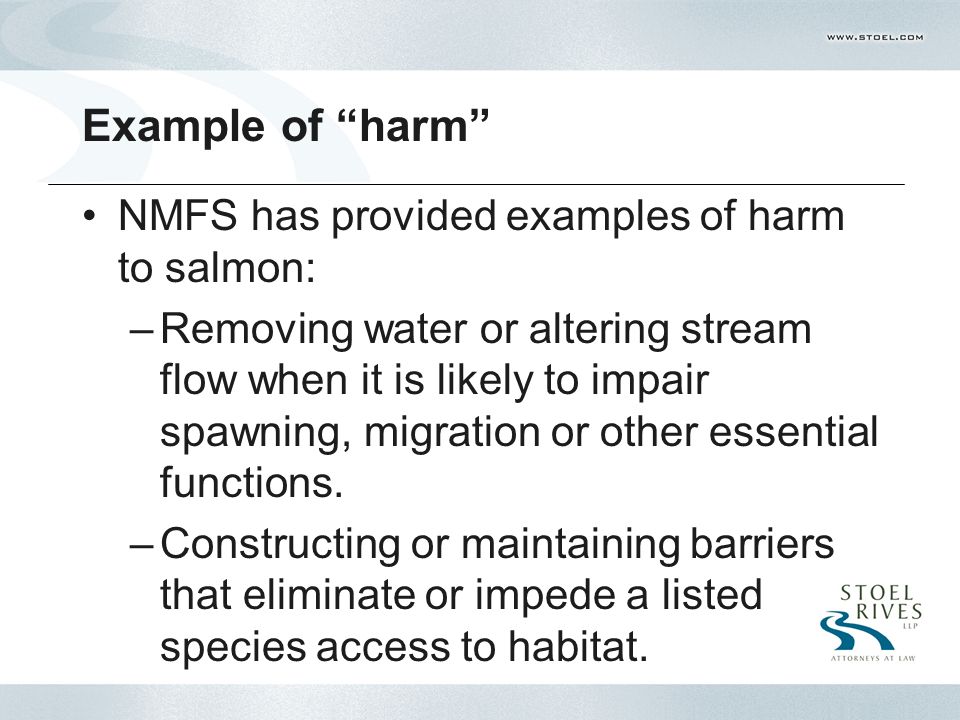 WWW.STOEL.COM

Example of “harm”

• NMFS has provided examples of harm to salmon:

– Removing water or altering stream flow when it is likely to impair spawning, migration or other essential functions.

– Constructing or maintaining barriers that eliminate or impede a listed species access to habitat.

STOEL RIVES LLP
ATTORNEYS AT LAW